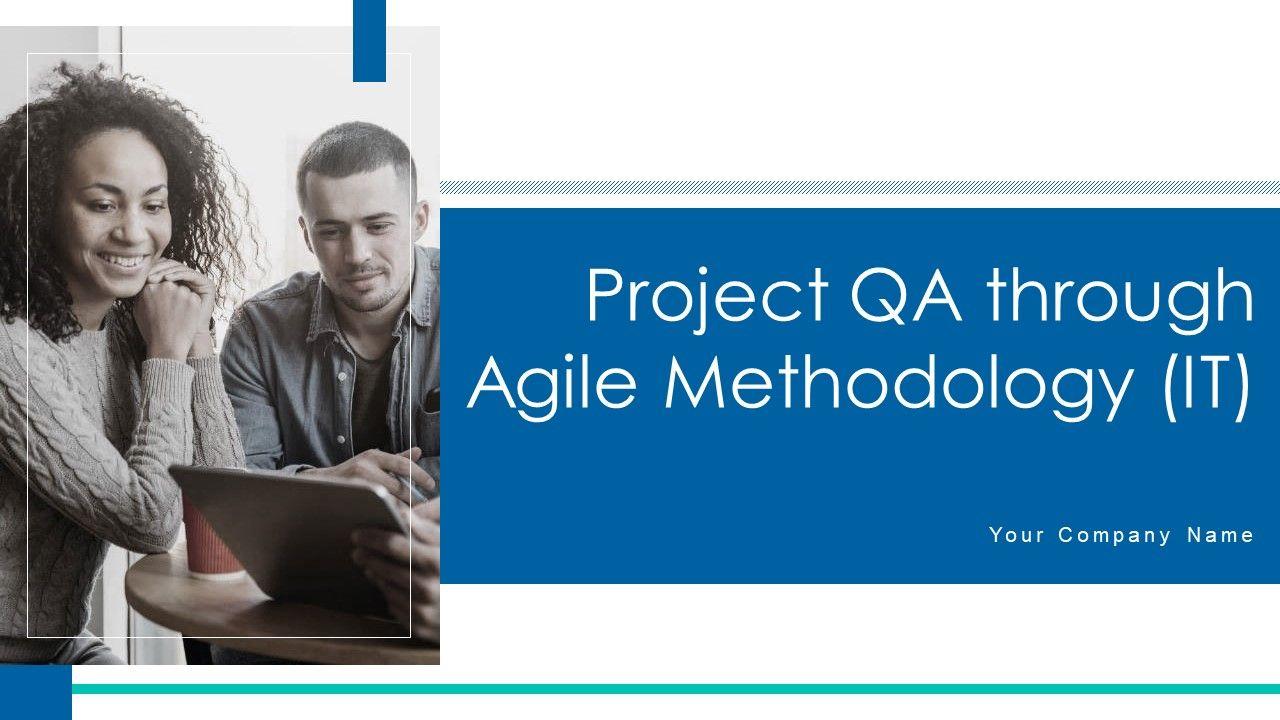 Project QA through Agile Methodology (IT)

Your Company Name